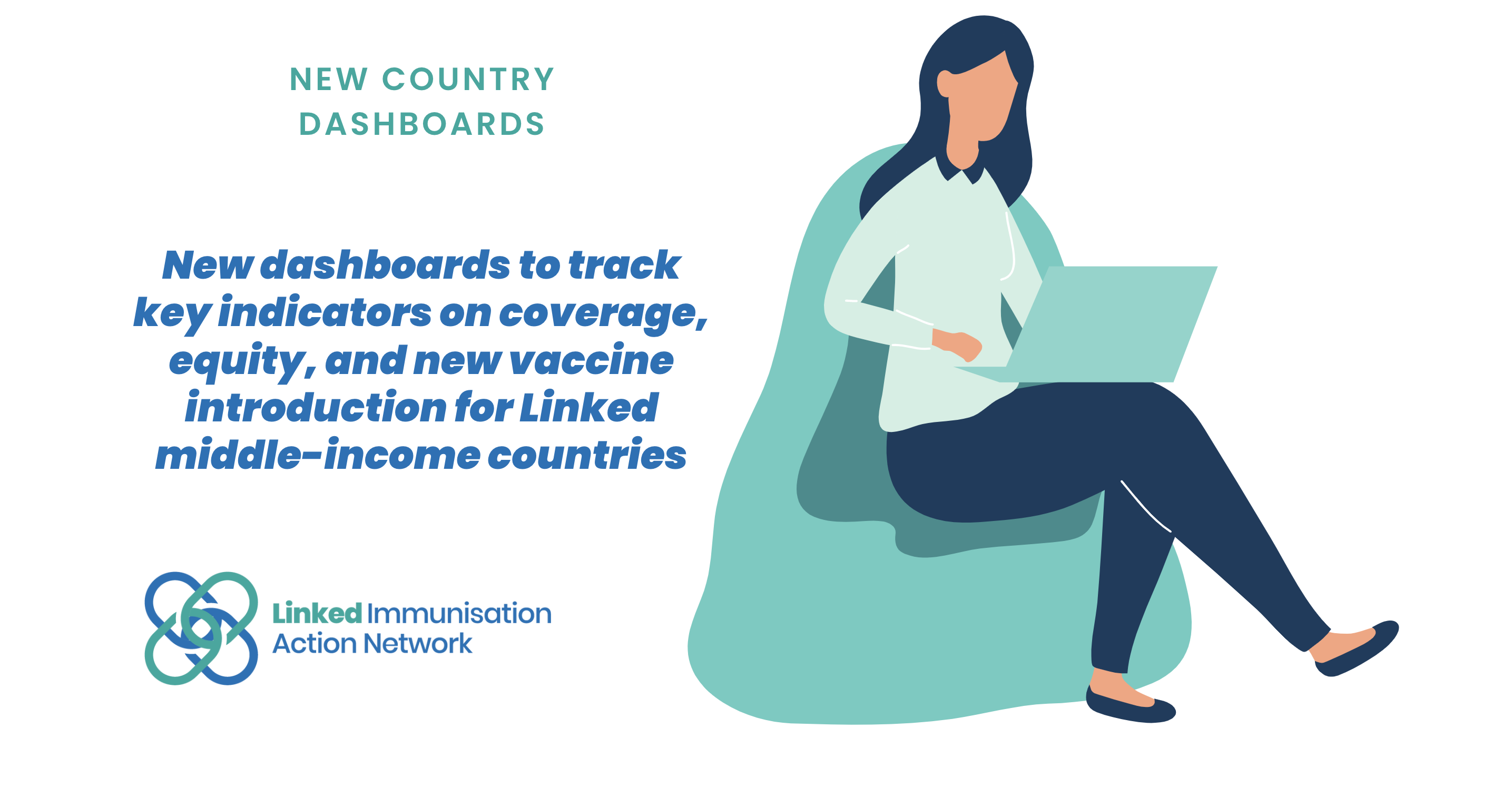 NEW COUNTRY DASHBOARDS

New dashboards to track key indicators on coverage, equity, and new vaccine introduction for Linked middle-income countries

Linked Immunisation Action Network